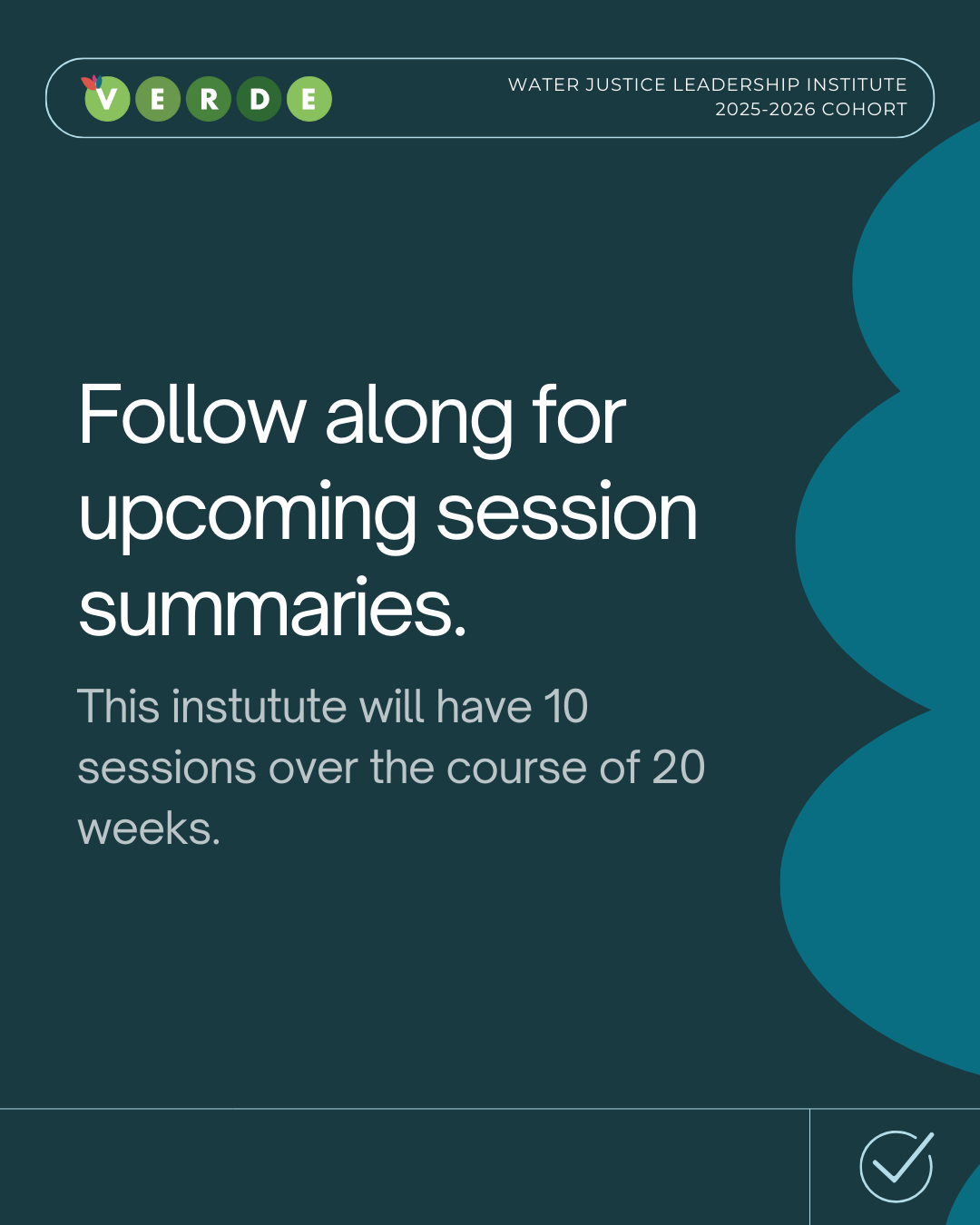 VERDE

WATER JUSTICE LEADERSHIP INSTITUTE
2025-2026 COHORT

Follow along for upcoming session summaries.

This instutute will have 10 sessions over the course of 20 weeks.